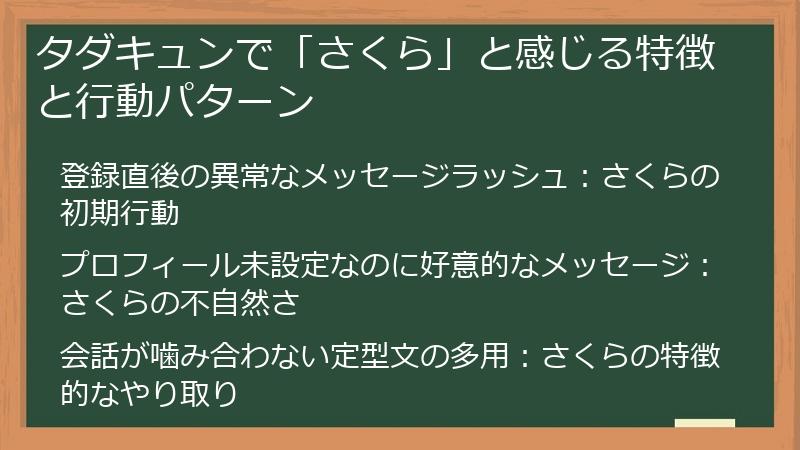 タダキュンで「さくら」と感じる特徴と行動パターン

登録直後の異常なメッセージラッシュ：さくらの初期行動

プロフィール未設定なのに好意的なメッセージ：さくらの不自然さ

会話が噛み合わない定型文の多用：さくらの特徴的なやり取り